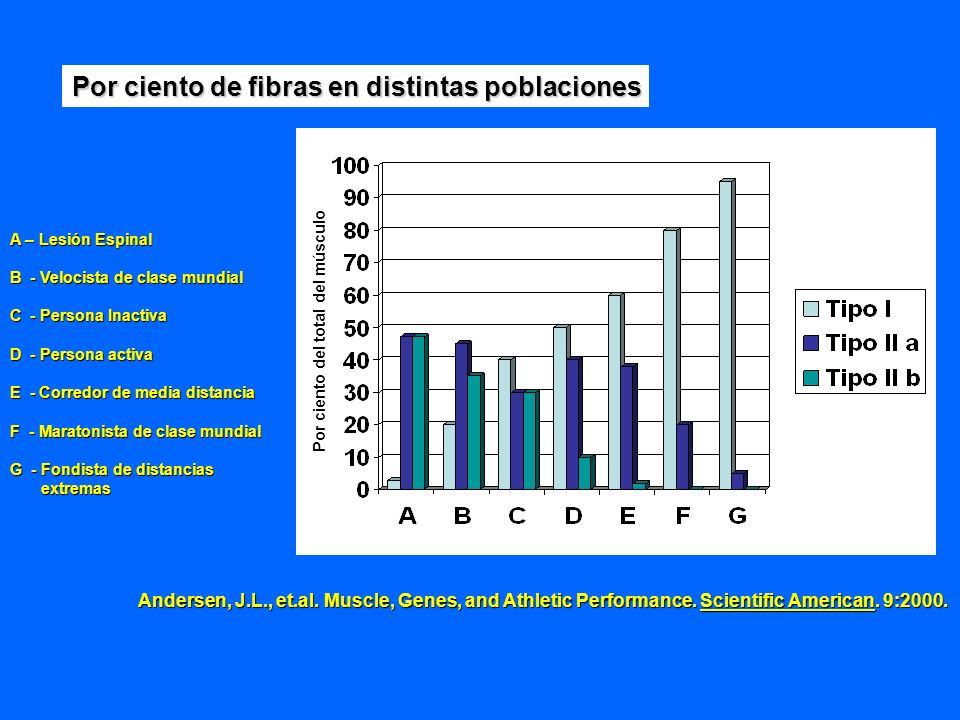 Por ciento de fibras en distintas poblaciones

A – Lesión Espinal

B - Velocista de clase mundial

C - Persona Inactiva

D - Persona activa

E - Corredor de media distancia

F - Maratonista de clase mundial

G - Fondista de distancias extremas

Por ciento del total del músculo

100
90
80
70
60
50
40
30
20
10
0

A B C D E F G

Tipo I
Tipo II a
Tipo II b

Andersen, J.L., et.al. Muscle, Genes, and Athletic Performance. Scientific American. 9:2000.